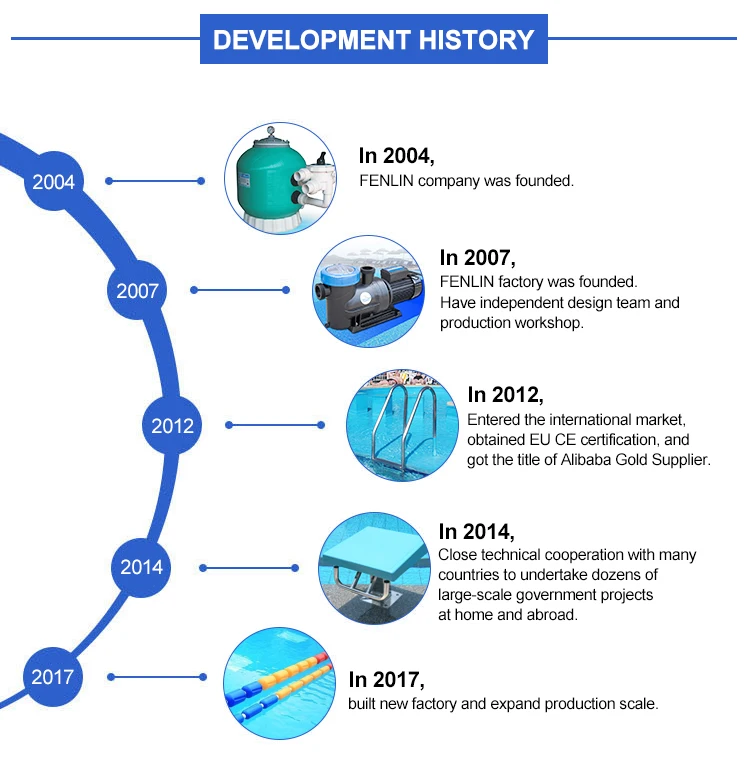 DEVELOPMENT HISTORY

2004

In 2004,
FENLIN company was founded.

2007

In 2007,
FENLIN factory was founded. Have independent design team and production workshop.

2012

In 2012,
Entered the international market, obtained EU CE certification, and got the title of Alibaba Gold Supplier.

2014

In 2014,
Close technical cooperation with many countries to undertake dozens of large-scale government projects at home and abroad.

2017

In 2017,
built new factory and expand production scale.